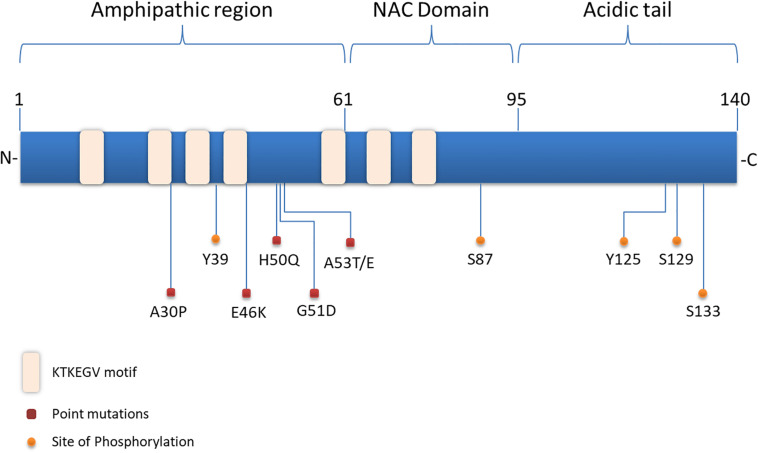 Amphipathic region
NAC Domain
Acidic tail

1
61
95
140

N-
-C

Y39
H50Q
A53T/E
S87
Y125
S129
A30P
E46K
G51D
S133

KTKEGV motif
Point mutations
Site of Phosphorylation